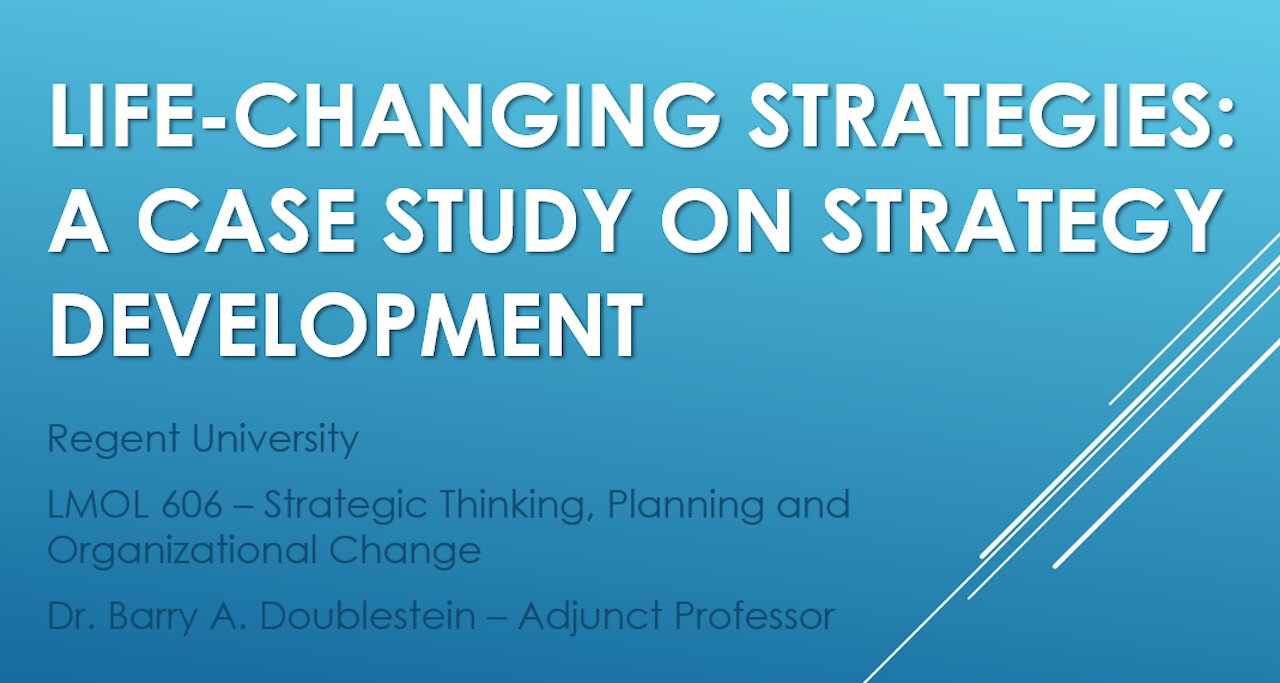 LIFE-CHANGING STRATEGIES: A CASE STUDY ON STRATEGY DEVELOPMENT

Regent University

LMOL 606 – Strategic Thinking, Planning and Organizational Change

Dr. Barry A. Doublestein – Adjunct Professor